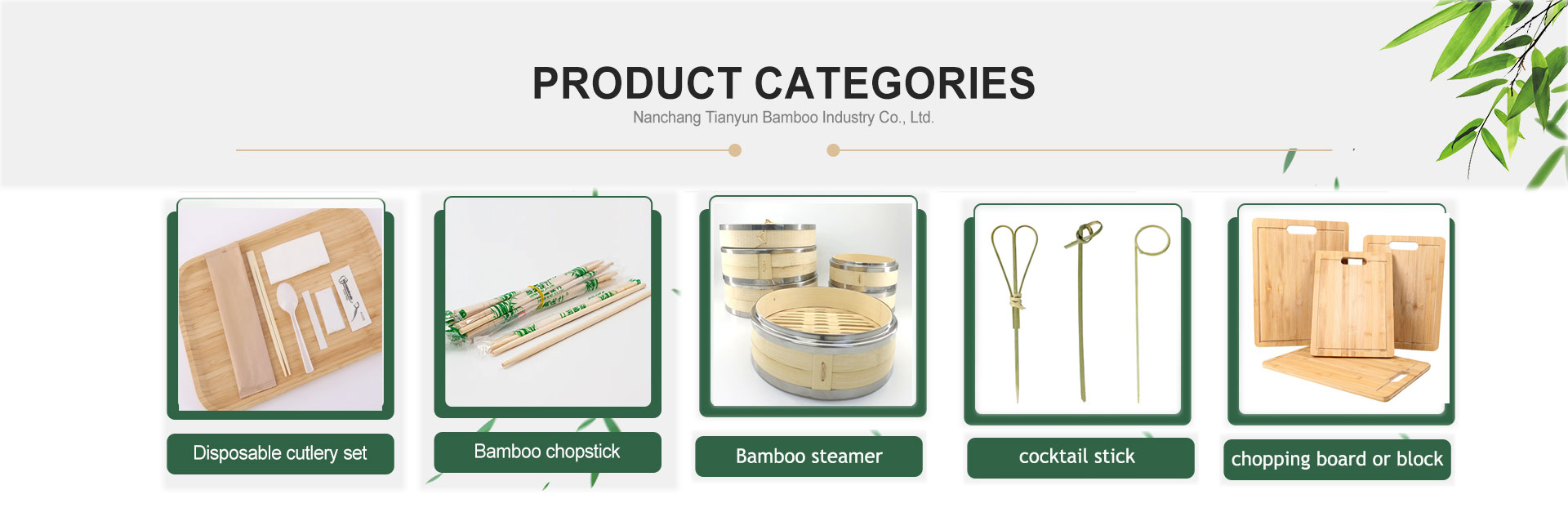 PRODUCT CATEGORIES
Nanchang Tianyun Bamboo Industry Co., Ltd.

Disposable cutlery set

Bamboo chopstick

Bamboo steamer

cocktail stick

chopping board or block